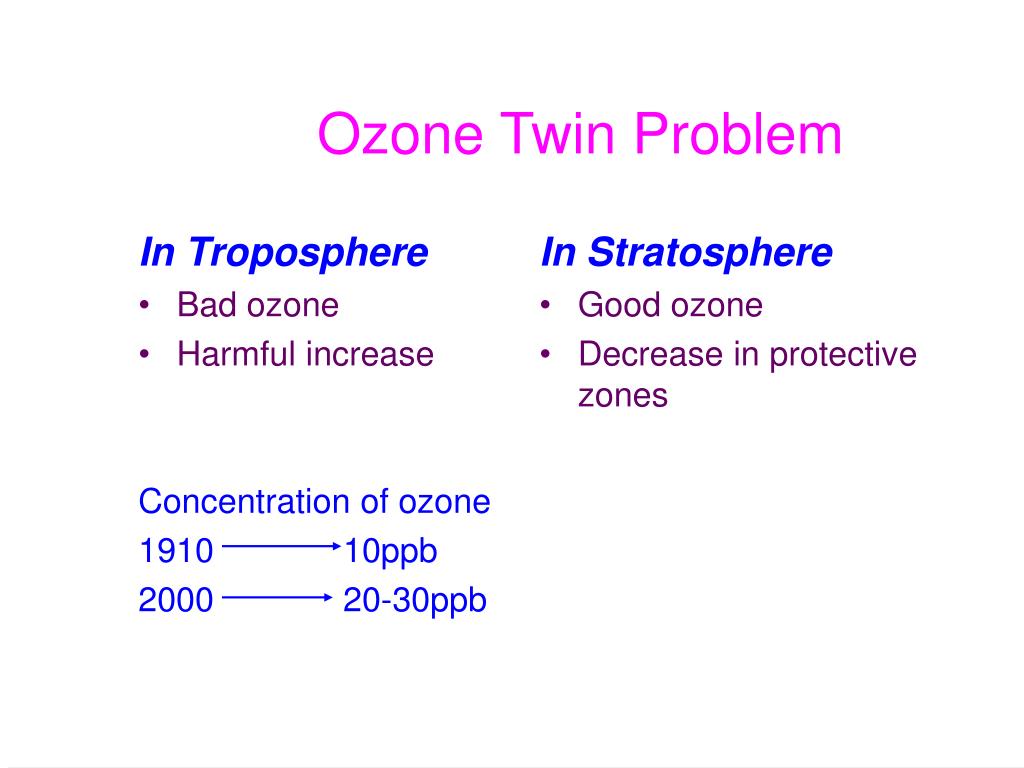 Ozone Twin Problem

In Troposphere
• Bad ozone
• Harmful increase

Concentration of ozone
1910 $\longrightarrow$ 10ppb
2000 $\longrightarrow$ 20-30ppb

In Stratosphere
• Good ozone
• Decrease in protective zones